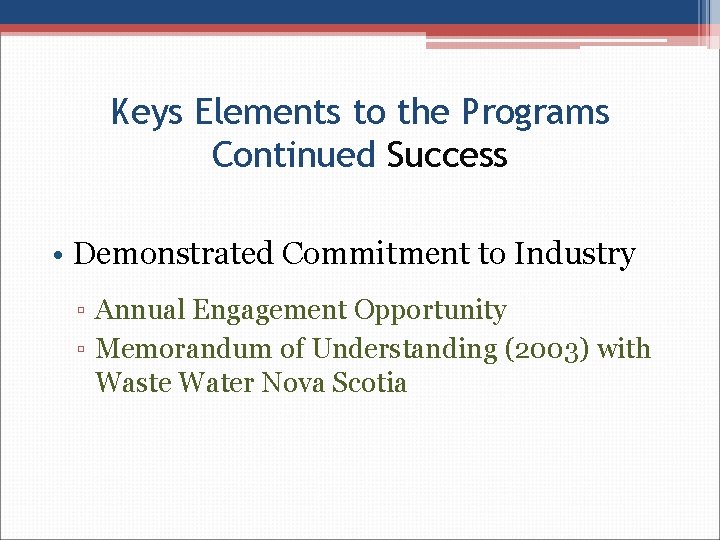 Keys Elements to the Programs Continued Success

• Demonstrated Commitment to Industry

▫ Annual Engagement Opportunity
▫ Memorandum of Understanding (2003) with Waste Water Nova Scotia